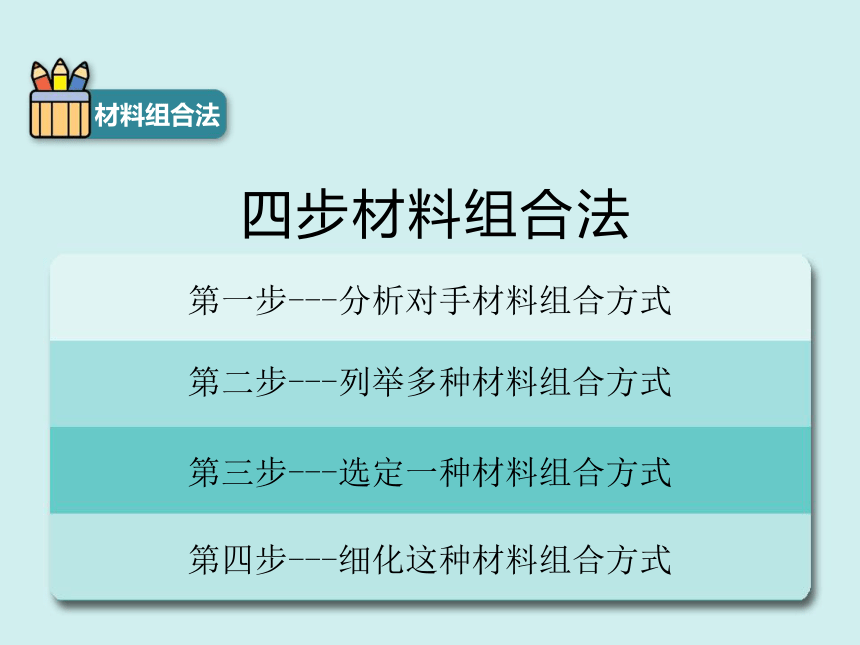 材料组合法

四步材料组合法

第一步---分析对手材料组合方式

第二步---列举多种材料组合方式

第三步---选定一种材料组合方式

第四步---细化这种材料组合方式